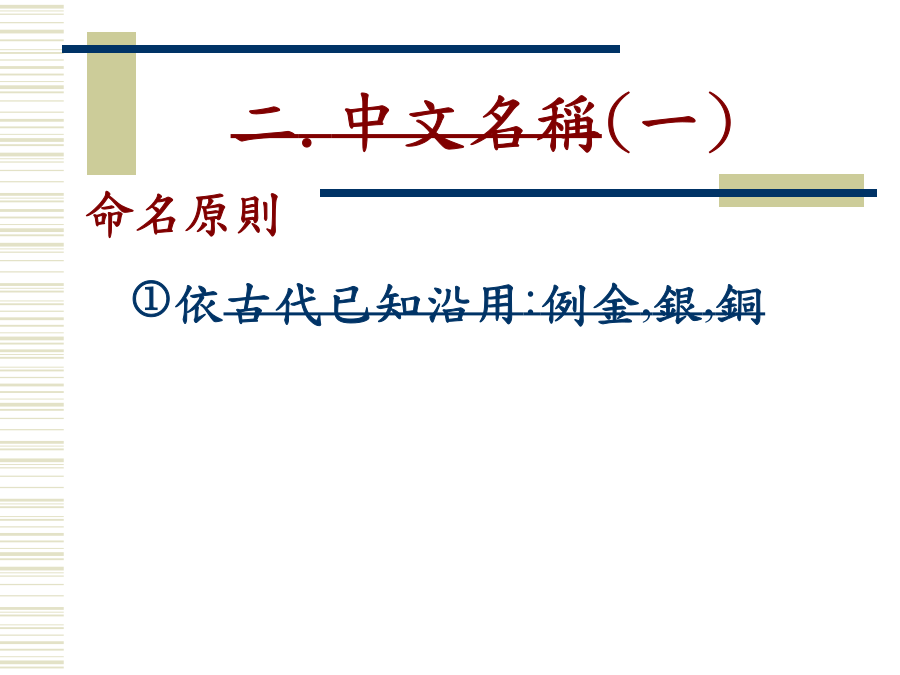 二. 中文名稱(一)

命名原則

①依古代已知沿用:例金,銀,銅